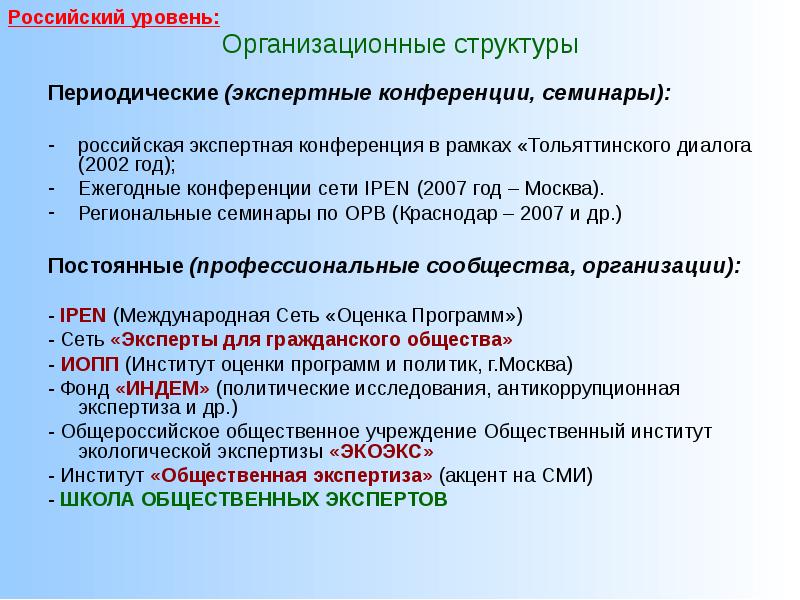 Российский уровень:

Организационные структуры

Периодические (экспертные конференции, семинары):

- российская экспертная конференция в рамках «Тольяттинского диалога (2002 год);
- Ежегодные конференции сети IPEN (2007 год – Москва).
- Региональные семинары по ОРВ (Краснодар – 2007 и др.)

Постоянные (профессиональные сообщества, организации):

- IPEN (Международная Сеть «Оценка Программ»)
- Сеть «Эксперты для гражданского общества»
- ИОПП (Институт оценки программ и политик, г.Москва)
- Фонд «ИНДЕМ» (политические исследования, антикоррупционная экспертиза и др.)
- Общероссийское общественное учреждение Общественный институт экологической экспертизы «ЭКОЭКС»
- Институт «Общественная экспертиза» (акцент на СМИ)
- ШКОЛА ОБЩЕСТВЕННЫХ ЭКСПЕРТОВ